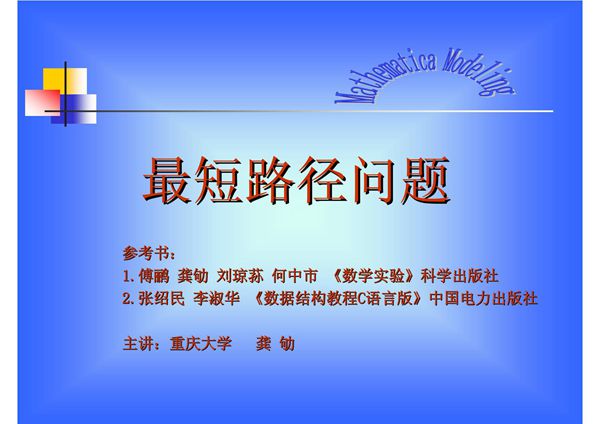 Mathematica Modeling

最短路径问题

参考书：
1.傅鹂 龚劬 刘琼荪 何中市 《数学实验》科学出版社
2.张绍民 李淑华 《数据结构教程C语言版》中国电力出版社

主讲：重庆大学 龚 劬